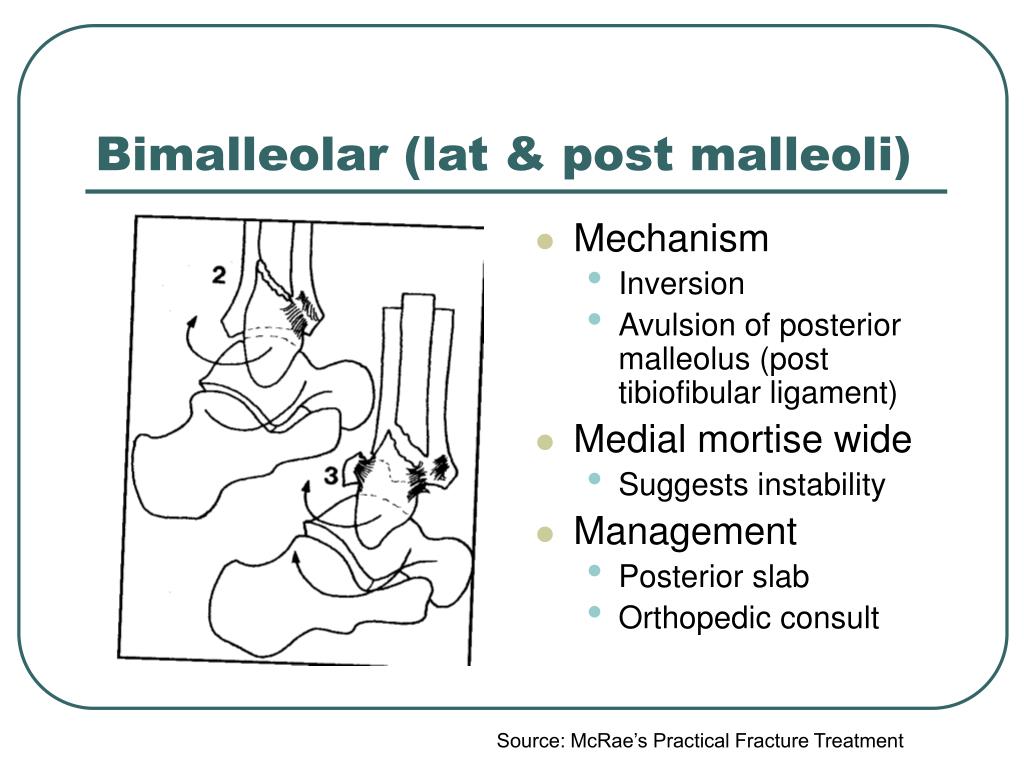 Bimalleolar (lat & post malleoli)

2

3

- Mechanism
  - Inversion
  - Avulsion of posterior malleolus (post tibiofibular ligament)
- Medial mortise wide
  - Suggests instability
- Management
  - Posterior slab
  - Orthopedic consult

Source: McRae's Practical Fracture Treatment